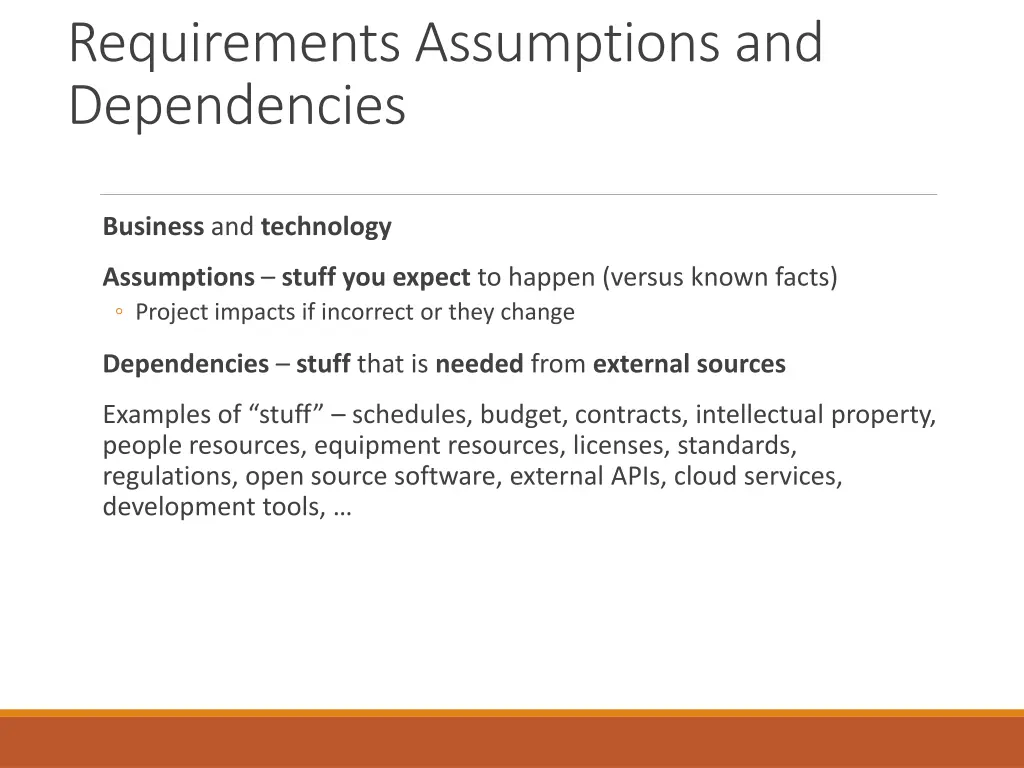 Requirements Assumptions and Dependencies

Business and technology

Assumptions – stuff you expect to happen (versus known facts)

◦ Project impacts if incorrect or they change

Dependencies – stuff that is needed from external sources

Examples of “stuff” – schedules, budget, contracts, intellectual property, people resources, equipment resources, licenses, standards, regulations, open source software, external APIs, cloud services, development tools, …